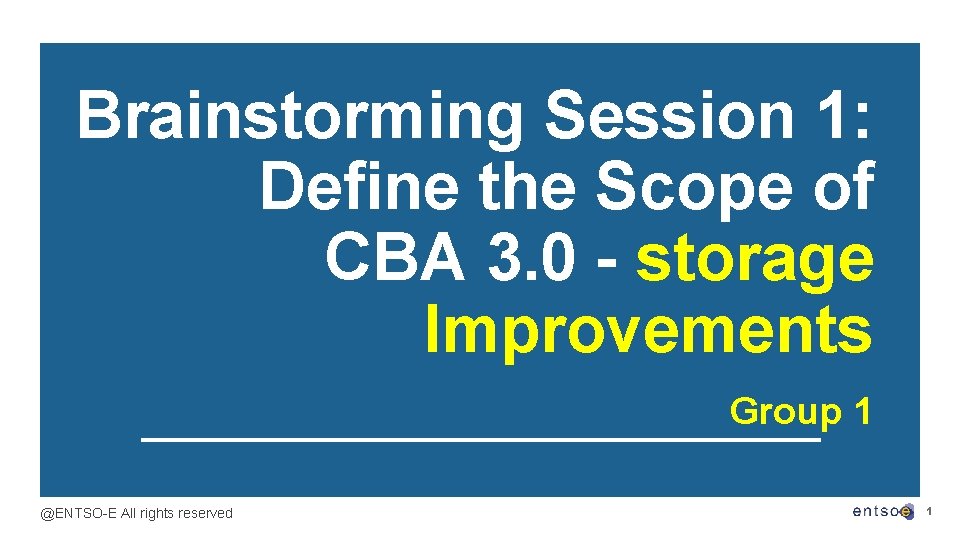 Brainstorming Session 1: Define the Scope of CBA 3.0 - storage Improvements

Group 1

@ENTSO-E All rights reserved

entsoe

1